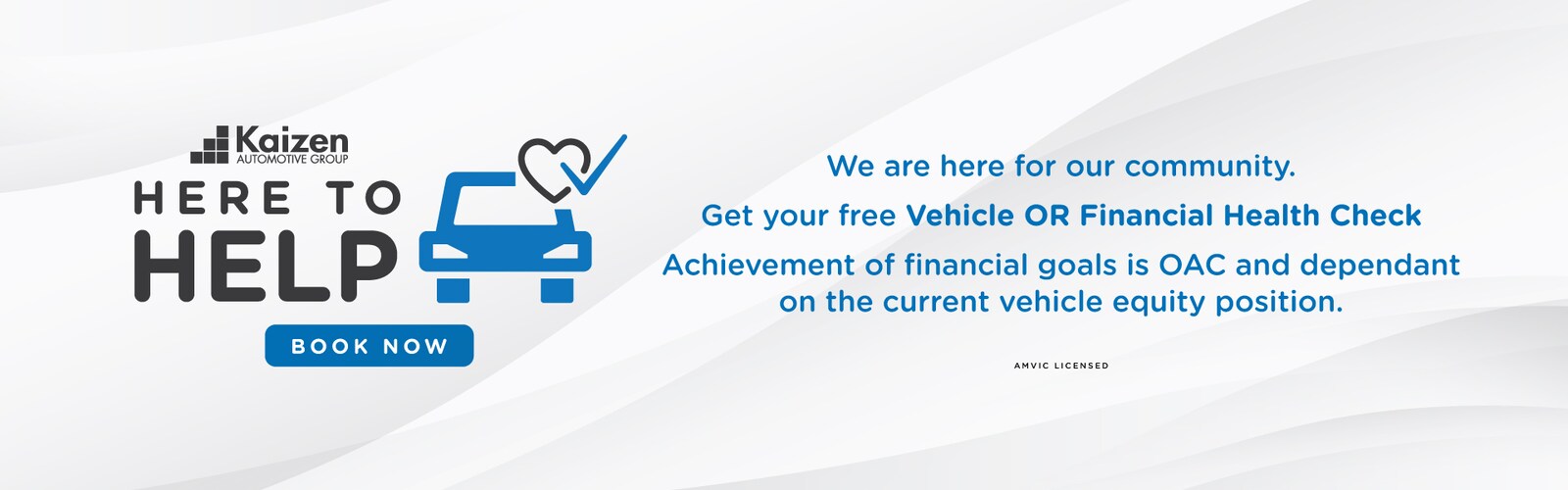 Kaizen
AUTOMOTIVE GROUP

HERE TO
HELP

BOOK NOW

We are here for our community.

Get your free Vehicle OR Financial Health Check

Achievement of financial goals is OAC and dependant on the current vehicle equity position.

AMVIC LICENSED